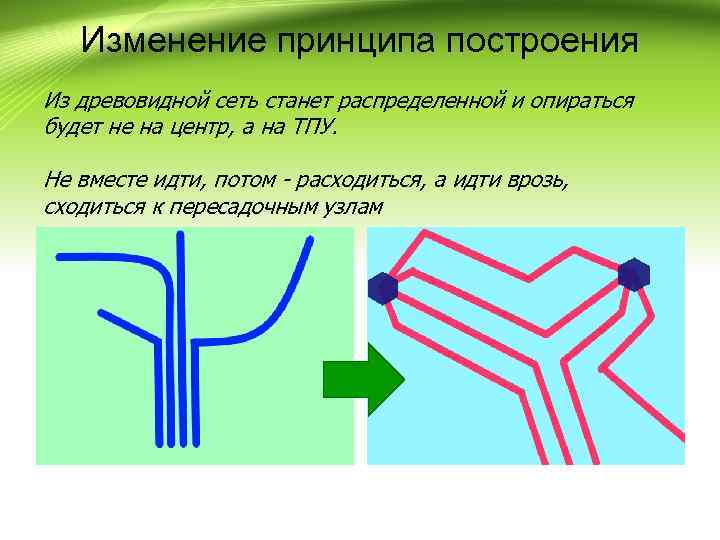 Изменение принципа построения

Из древовидной сеть станет распределенной и опираться будет не на центр, а на ТПУ.

Не вместе идти, потом - расходиться, а идти врозь, сходиться к пересадочным узлам